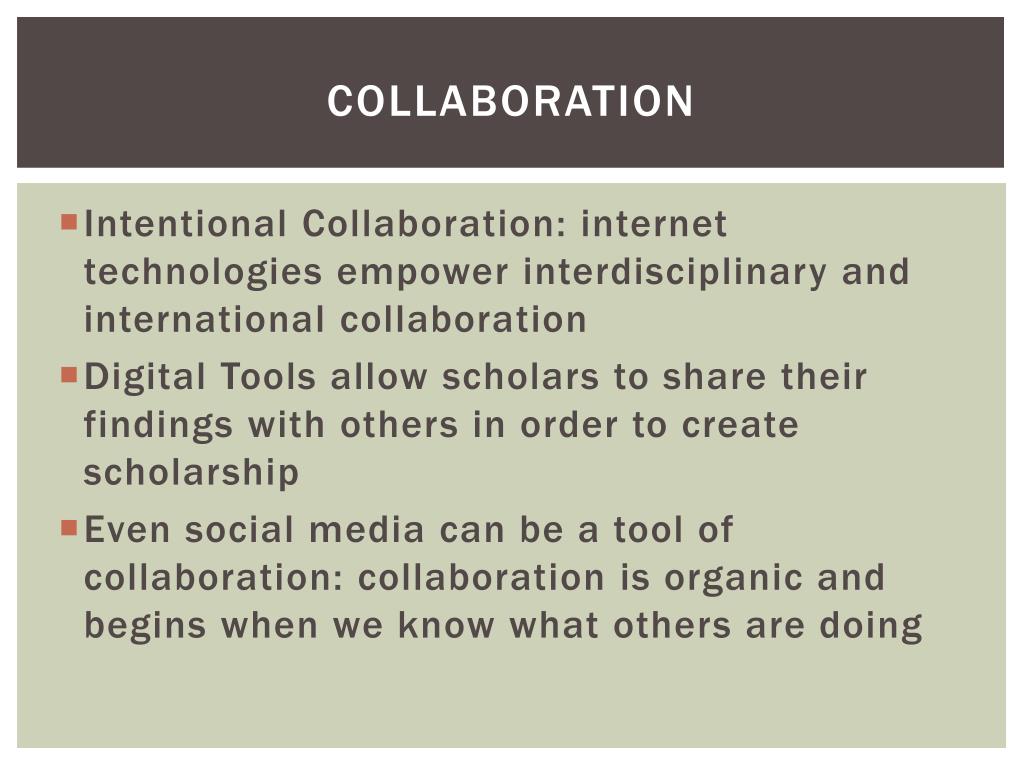 COLLABORATION

Intentional Collaboration: internet technologies empower interdisciplinary and international collaboration

Digital Tools allow scholars to share their findings with others in order to create scholarship

Even social media can be a tool of collaboration: collaboration is organic and begins when we know what others are doing